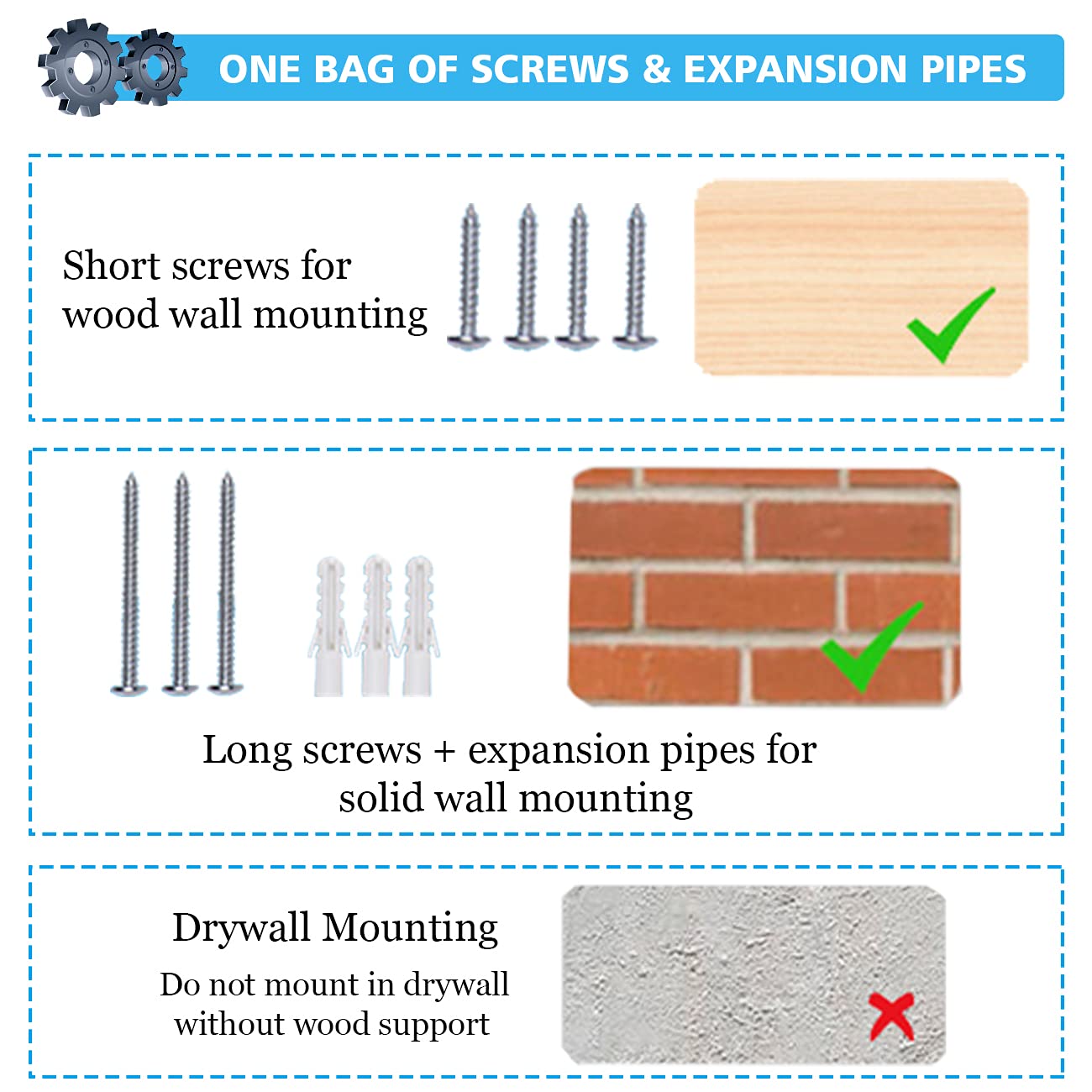 ONE BAG OF SCREWS & EXPANSION PIPES

Short screws for wood wall mounting

Long screws + expansion pipes for solid wall mounting

Drywall Mounting

Do not mount in drywall without wood support